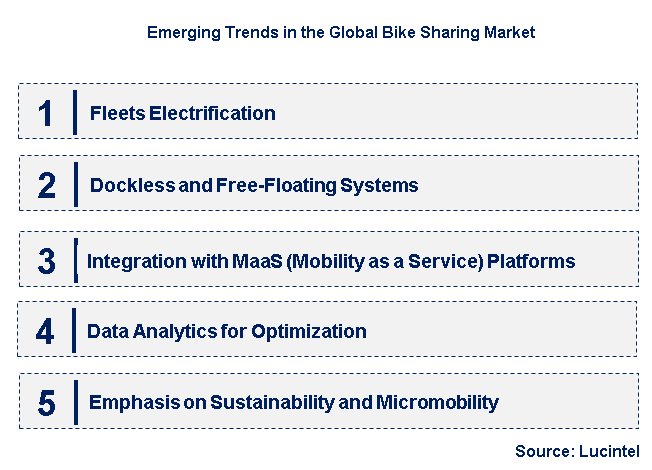 Emerging Trends in the Global Bike Sharing Market

1 Fleets Electrification

2 Dockless and Free-Floating Systems

3 Integration with MaaS (Mobility as a Service) Platforms

4 Data Analytics for Optimization

5 Emphasis on Sustainability and Micromobility

Source: Lucintel